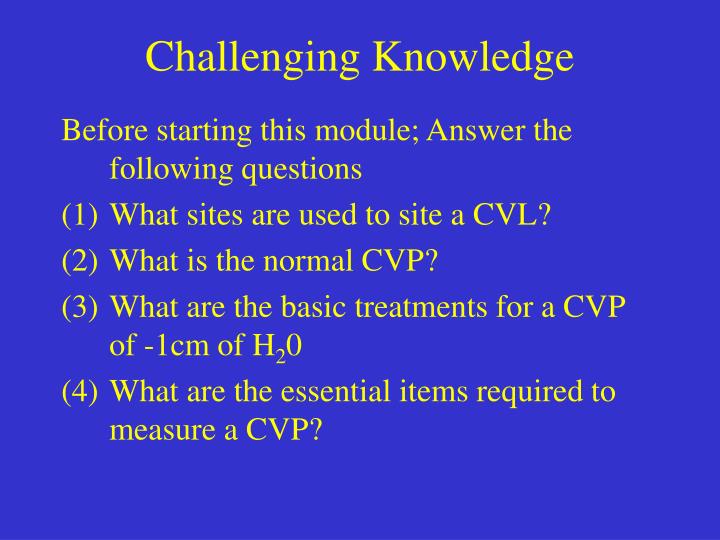 Challenging Knowledge

Before starting this module; Answer the following questions

(1) What sites are used to site a CVL?

(2) What is the normal CVP?

(3) What are the basic treatments for a CVP of -1cm of $H_20$

(4) What are the essential items required to measure a CVP?